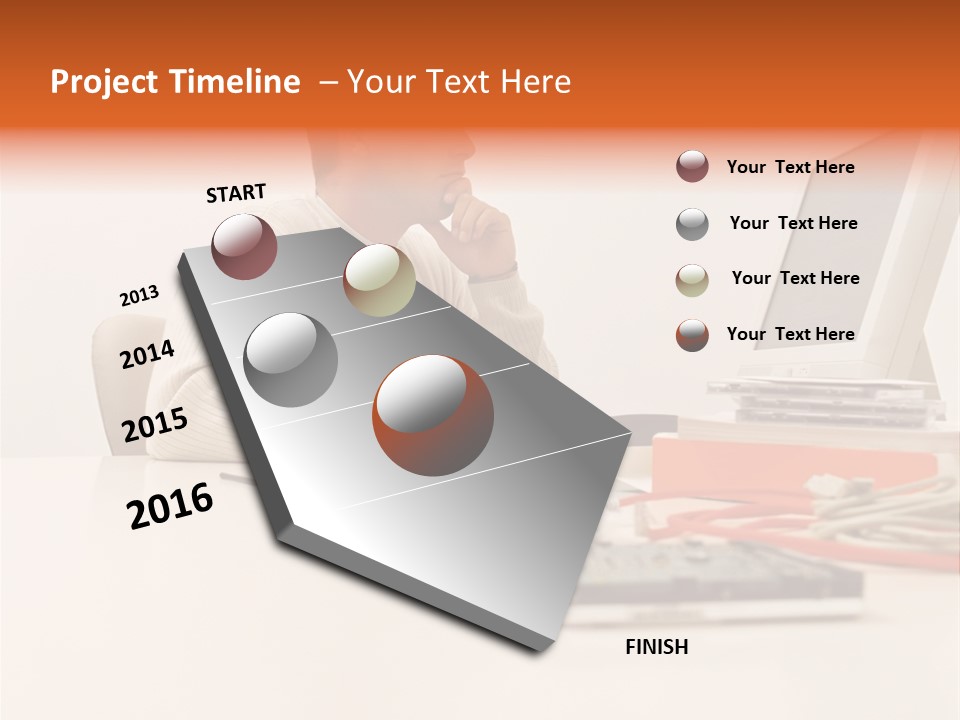 Project Timeline – Your Text Here

START

2013

2014

2015

2016

FINISH

Your Text Here

Your Text Here

Your Text Here

Your Text Here